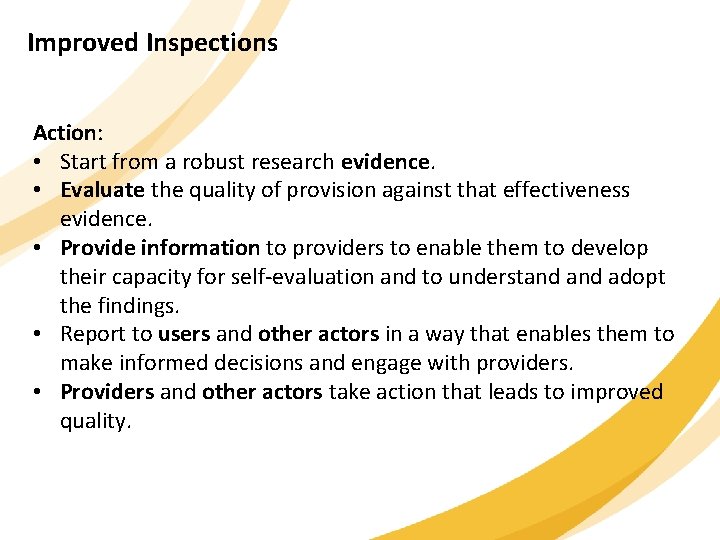 Improved Inspections

Action:
• Start from a robust research evidence.
• Evaluate the quality of provision against that effectiveness evidence.
• Provide information to providers to enable them to develop their capacity for self-evaluation and to understand and adopt the findings.
• Report to users and other actors in a way that enables them to make informed decisions and engage with providers.
• Providers and other actors take action that leads to improved quality.